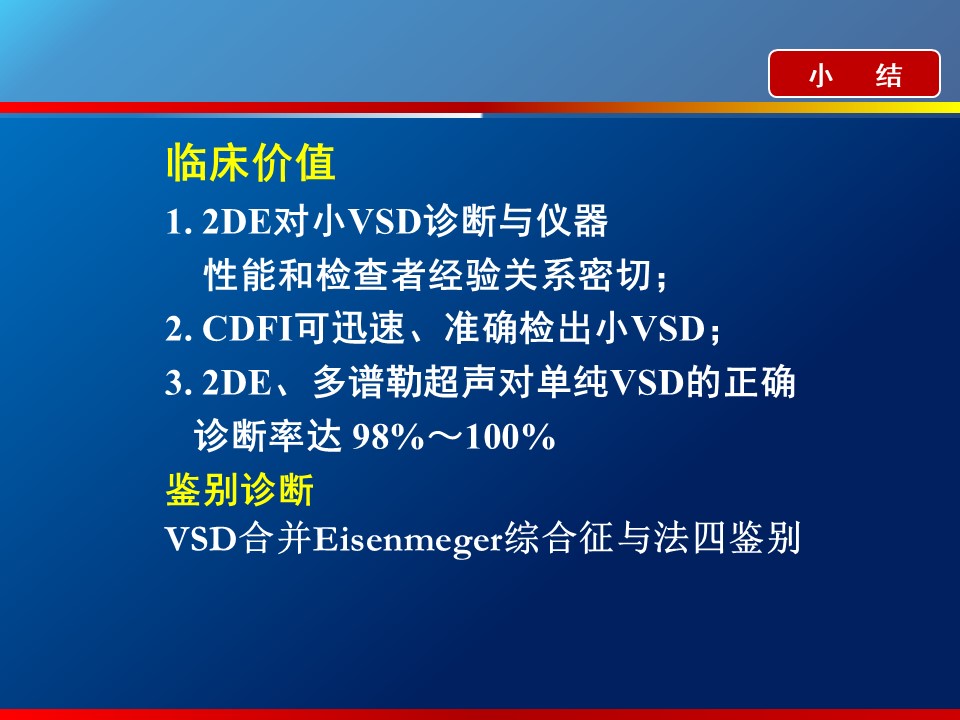 小　结

临床价值

1. 2DE对小VSD诊断与仪器性能和检查者经验关系密切；

2. CDFI可迅速、准确检出小VSD；

3. 2DE、多谱勒超声对单纯VSD的正确诊断率达 98%～100%

鉴别诊断

VSD合并Eisenmeger综合征与法四鉴别